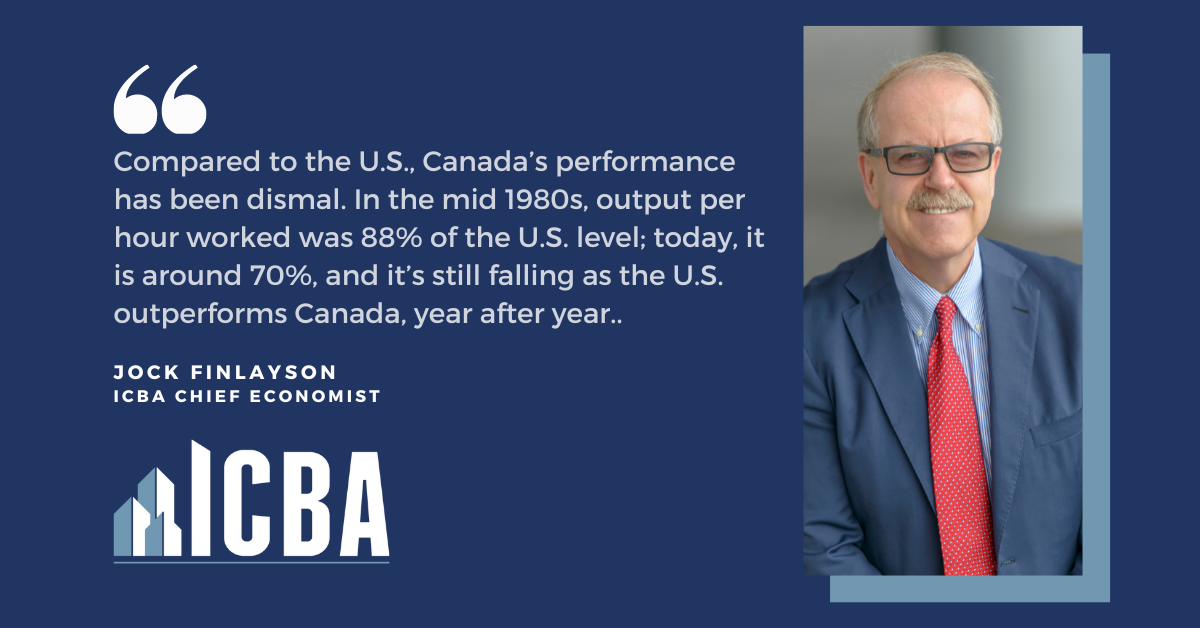 “

Compared to the U.S., Canada’s performance has been dismal. In the mid 1980s, output per hour worked was 88% of the U.S. level; today, it is around 70%, and it’s still falling as the U.S. outperforms Canada, year after year..

JOCK FINLAYSON
ICBA CHIEF ECONOMIST

ICBA